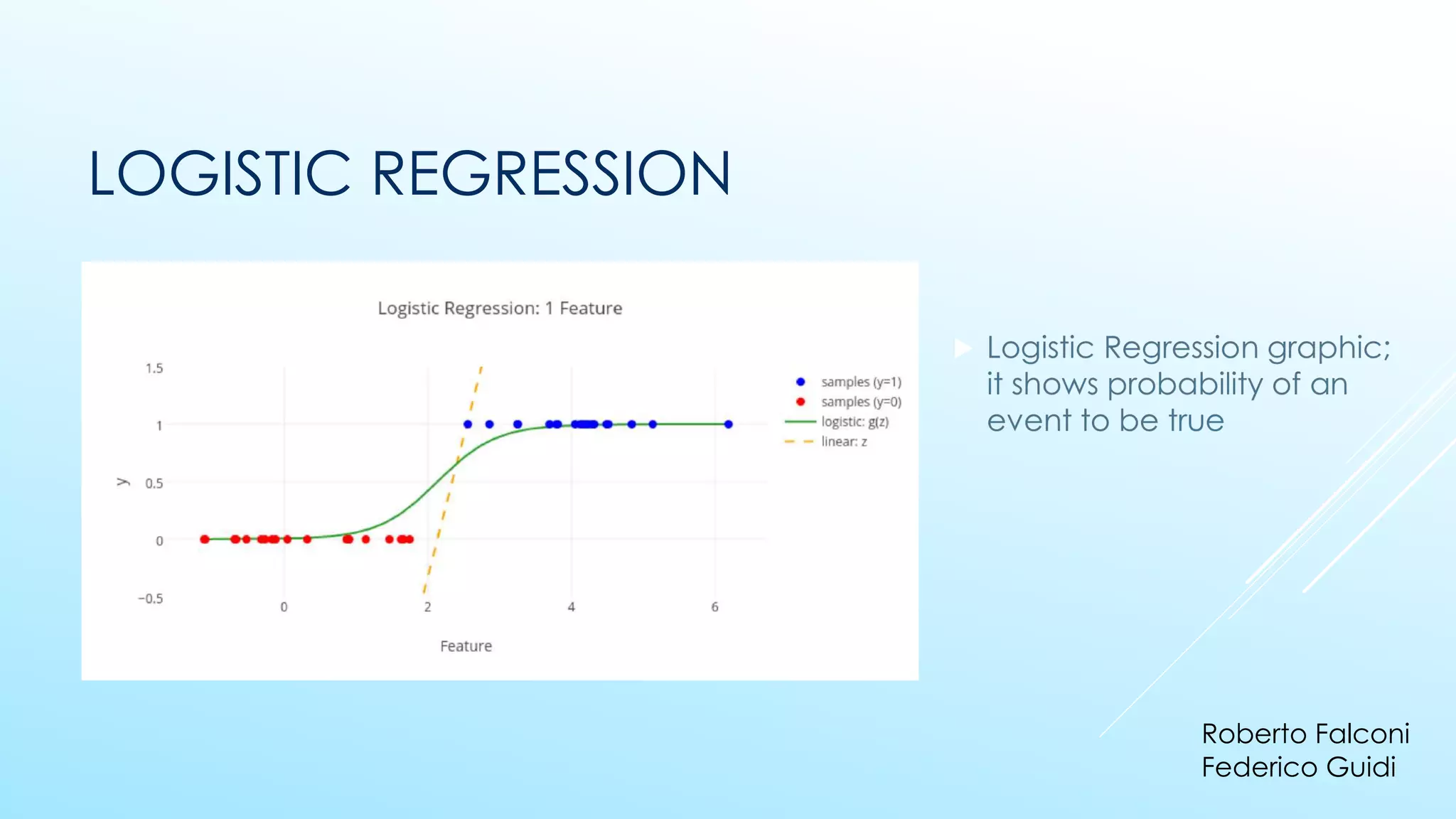 LOGISTIC REGRESSION

Logistic Regression: 1 Feature

1.5
1
0.5
0
−0.5

y

0
2
4
6

Feature

samples (y=1)
samples (y=0)
logistic: g(z)
linear: z

Logistic Regression graphic; it shows probability of an event to be true

Roberto Falconi
Federico Guidi